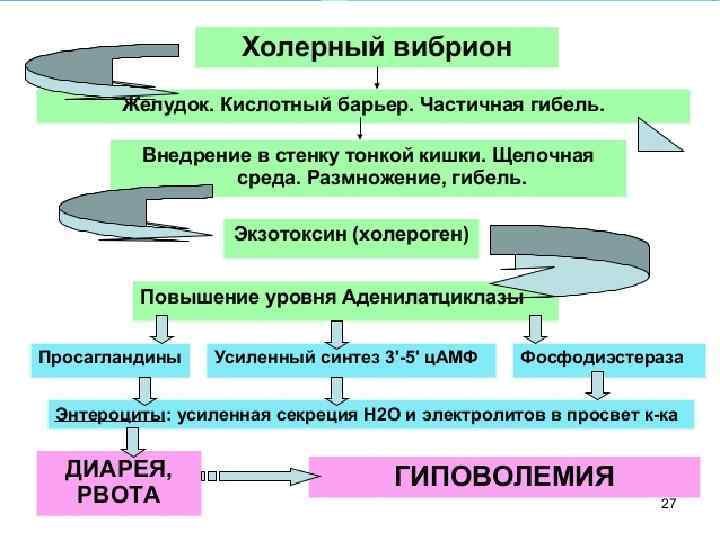 Холерный вибрион

Желудок. Кислотный барьер. Частичная гибель.

Внедрение в стенку тонкой кишки. Щелочная среда. Размножение, гибель.

Экзотоксин (холероген)

Повышение уровня Аденилатциклазы

Просагландины

Усиленный синтез 3'-5' цАМФ

Фосфодиэстераза

Энтероциты: усиленная секреция Н2О и электролитов в просвет к-ка

ДИАРЕЯ, РВОТА

ГИПОВОЛЕМИЯ

27